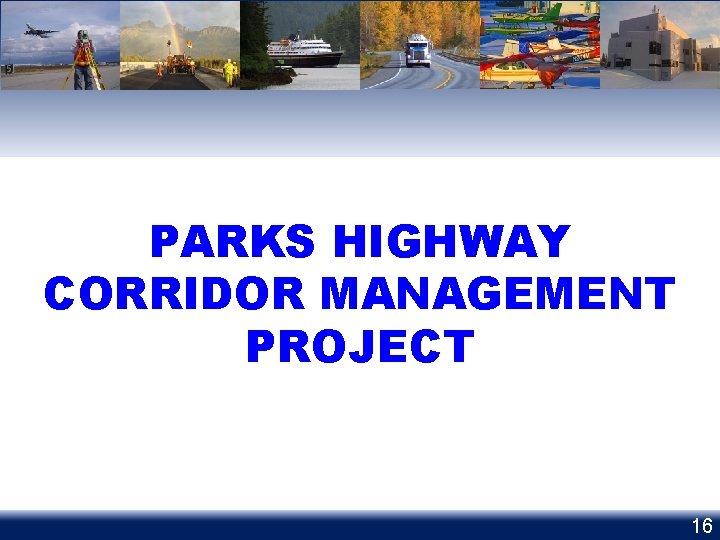 PARKS HIGHWAY CORRIDOR MANAGEMENT PROJECT

16